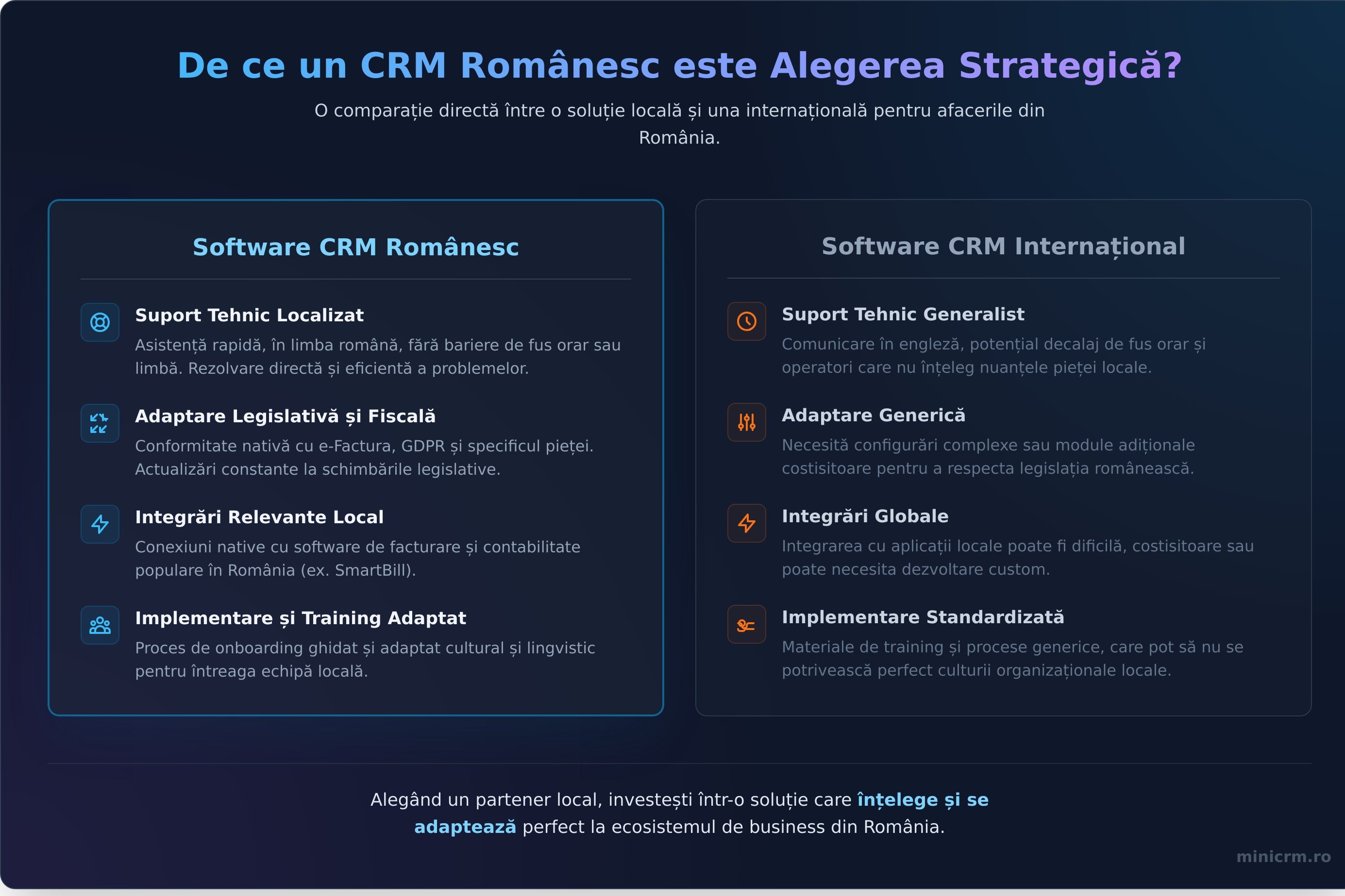 De ce un CRM Românesc este Alegerea Strategică?

O comparație directă între o soluție locală și una internațională pentru afacerile din România.

Software CRM Românesc

Suport Tehnic Localizat
Asistență rapidă, în limba română, fără bariere de fus orar sau limbă. Rezolvare directă și eficientă a problemelor.

Adaptare Legislativă și Fiscală
Conformitate nativă cu e-Factura, GDPR și specificul pieței. Actualizări constante la schimbările legislative.

Integrări Relevante Local
Conexiuni native cu software de facturare și contabilitate populare în România (ex. SmartBill).

Implementare și Training Adaptat
Proces de onboarding ghidat și adaptat cultural și lingvistic pentru întreaga echipă locală.

Software CRM Internațional

Suport Tehnic Generalist
Comunicare în engleză, potențial decalaj de fus orar și operatori care nu înțeleg nuanțele pieței locale.

Adaptare Generică
Necesită configurări complexe sau module adiționale costisitoare pentru a respecta legislația românească.

Integrări Globale
Integrarea cu aplicații locale poate fi dificilă, costisitoare sau poate necesita dezvoltare custom.

Implementare Standardizată
Materiale de training și procese generice, care pot să nu se potrivească perfect culturii organizaționale locale.

Alegând un partener local, investești într-o soluție care înțelege și se adaptează perfect la ecosistemul de business din România.

minicrm.ro